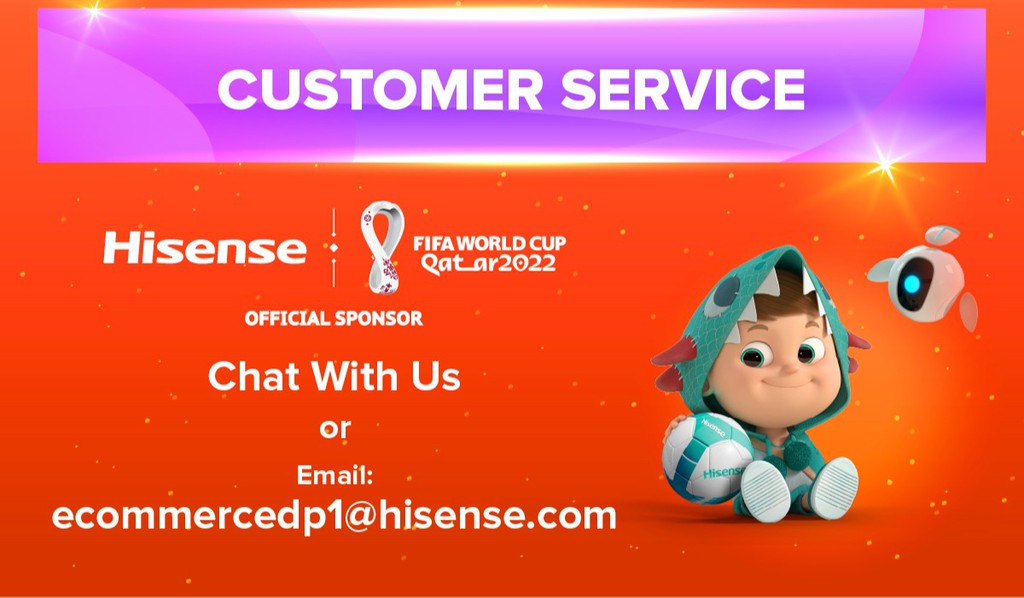 CUSTOMER SERVICE

Hisense

FIFA WORLD CUP Qatar2022

OFFICIAL SPONSOR

Chat With Us

or

Email:

ecommercedp1@hisense.com

Hisense

Hisense